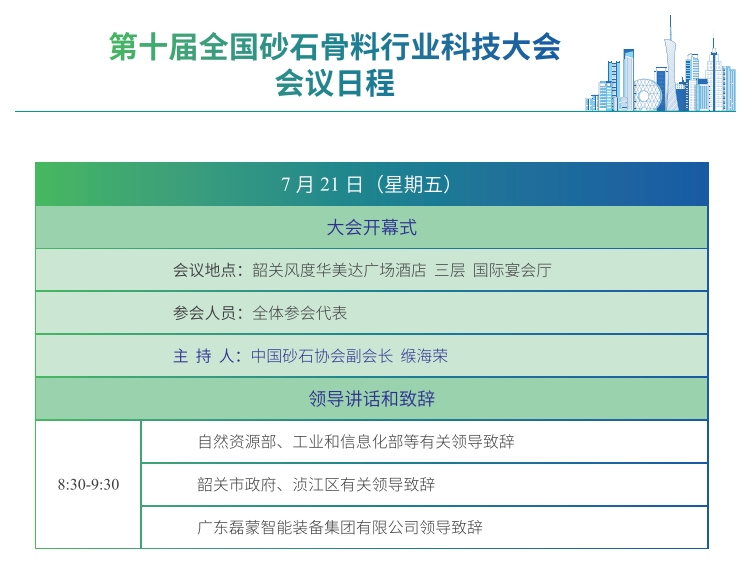 第十届全国砂石骨料行业科技大会
会议日程

7 月 21 日（星期五）

大会开幕式

会议地点：韶关风度华美达广场酒店 三层 国际宴会厅

参会人员：全体参会代表

主 持 人：中国砂石协会副会长 缑海荣

领导讲话和致辞

| 8:30-9:30 | 自然资源部、工业和信息化部等有关领导致辞 |
|---|---|
| | 韶关市政府、浈江区有关领导致辞 |
| | 广东磊蒙智能装备集团有限公司领导致辞 |